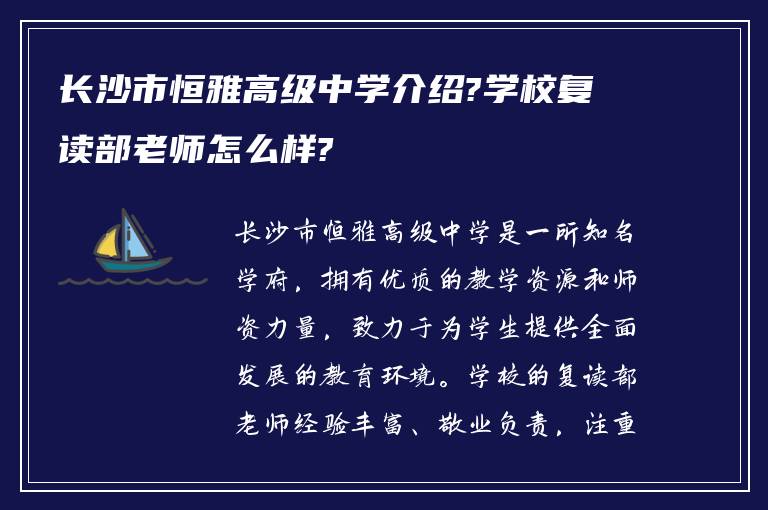 长沙市恒雅高级中学介绍?学校复读部老师怎么样?

长沙市恒雅高级中学是一所知名学府，拥有优质的教学资源和师资力量，致力于为学生提供全面发展的教育环境。学校的复读部老师经验丰富、敬业负责，注重